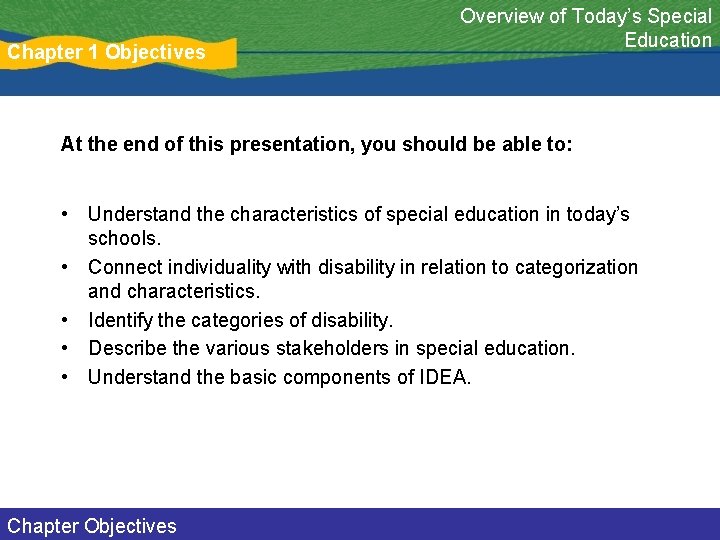 Overview of Today's Special Education

Chapter 1 Objectives

At the end of this presentation, you should be able to:

• Understand the characteristics of special education in today's schools.
• Connect individuality with disability in relation to categorization and characteristics.
• Identify the categories of disability.
• Describe the various stakeholders in special education.
• Understand the basic components of IDEA.

Chapter Objectives